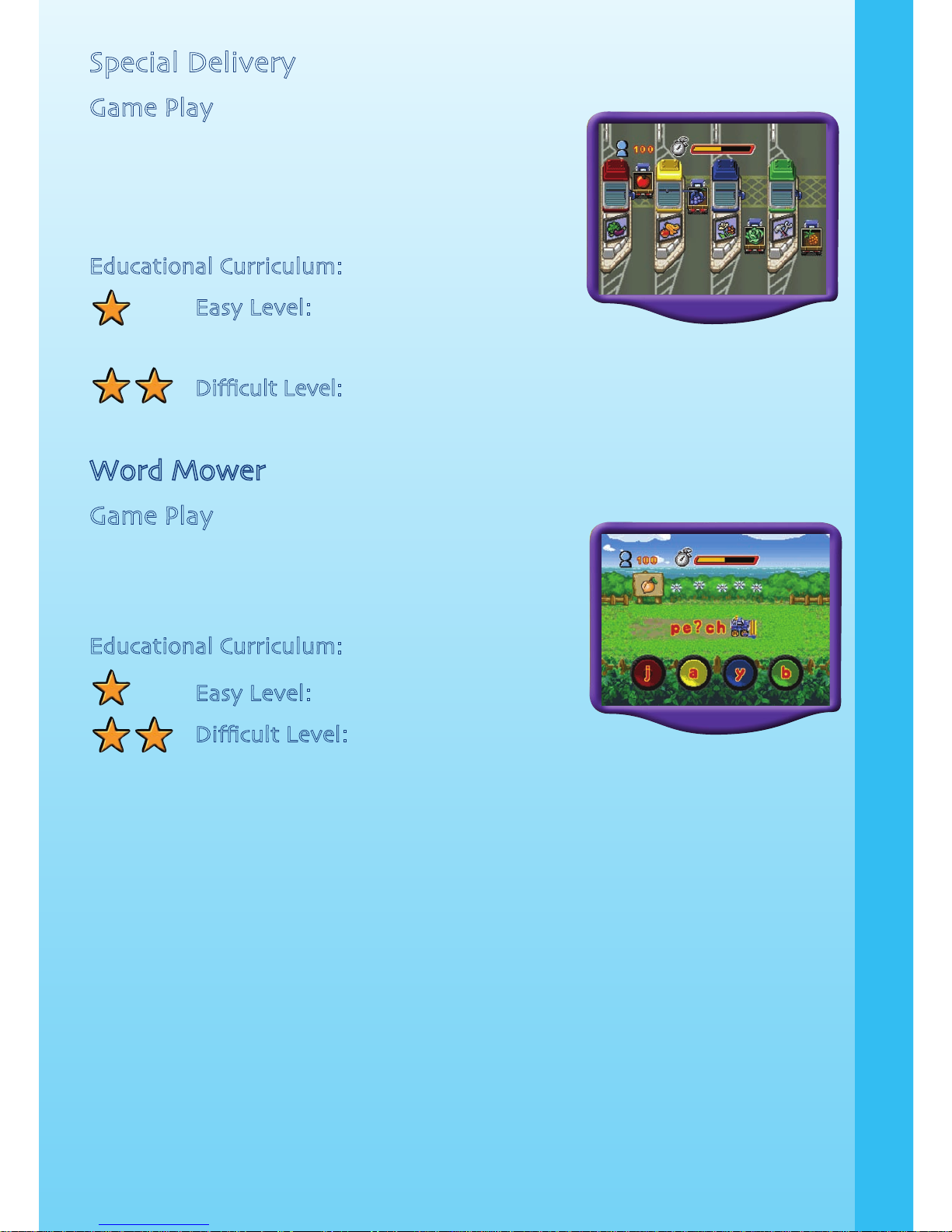 Special Delivery

Game Play

100

Educational Curriculum:

Easy Level:

Difficult Level:

Word Mower

Game Play

100

pe?ch

j a y b

Educational Curriculum:

Easy Level:

Difficult Level: